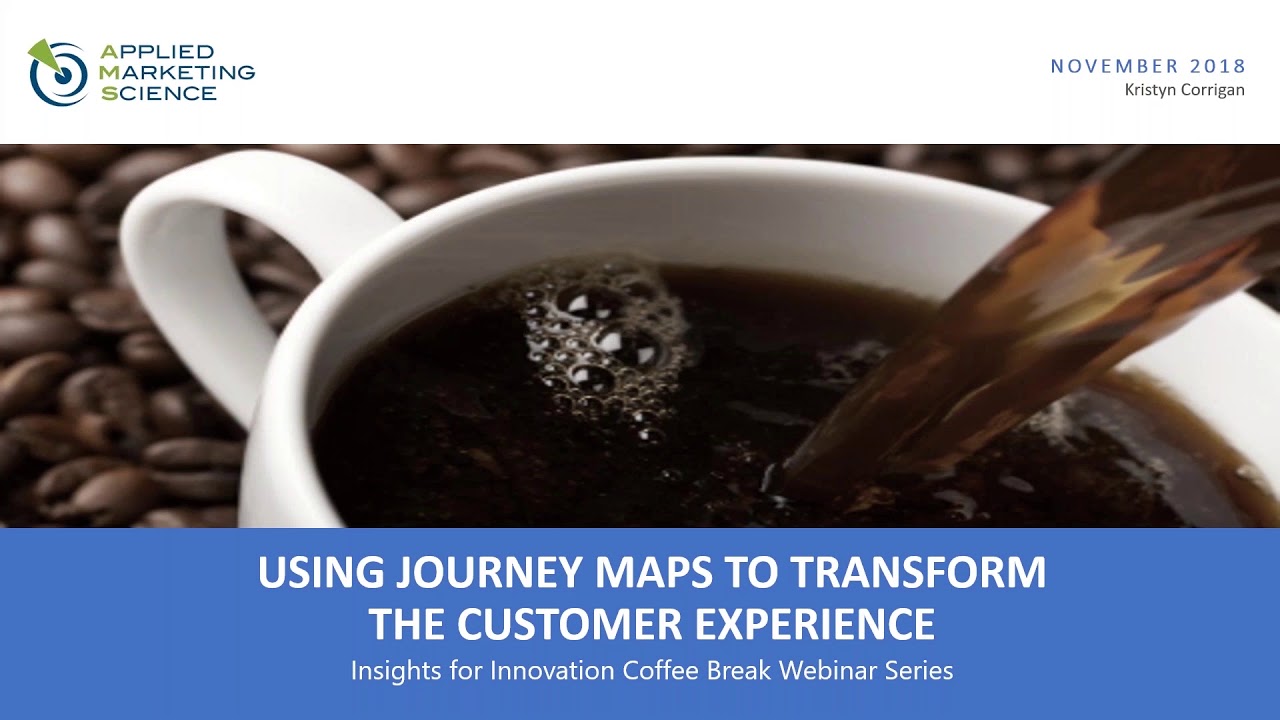 APPLIED
MARKETING
SCIENCE

NOVEMBER 2018
Kristyn Corrigan

USING JOURNEY MAPS TO TRANSFORM THE CUSTOMER EXPERIENCE
Insights for Innovation Coffee Break Webinar Series